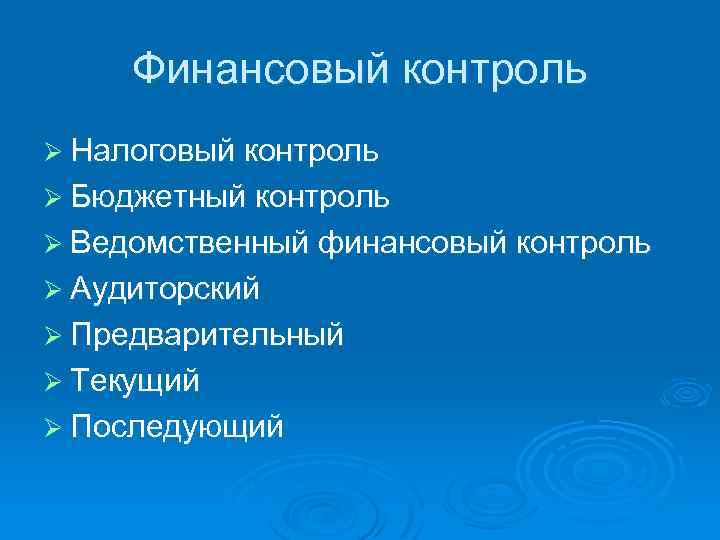 Финансовый контроль

➢ Налоговый контроль
➢ Бюджетный контроль
➢ Ведомственный финансовый контроль
➢ Аудиторский
➢ Предварительный
➢ Текущий
➢ Последующий